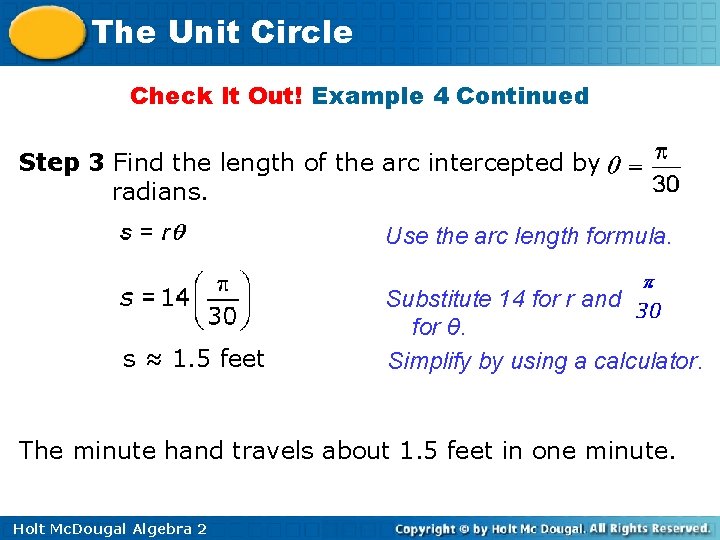 The Unit Circle

Check It Out! Example 4 Continued

Step 3 Find the length of the arc intercepted by $\theta = \frac{\pi}{30}$ radians.

$s = r\theta$

Use the arc length formula.

$s = 14\left(\frac{\pi}{30}\right)$

Substitute 14 for r and $\frac{\pi}{30}$ for θ.

s ≈ 1.5 feet

Simplify by using a calculator.

The minute hand travels about 1.5 feet in one minute.

Holt McDougal Algebra 2

Copyright © by Holt Mc Dougal. All Rights Reserved.